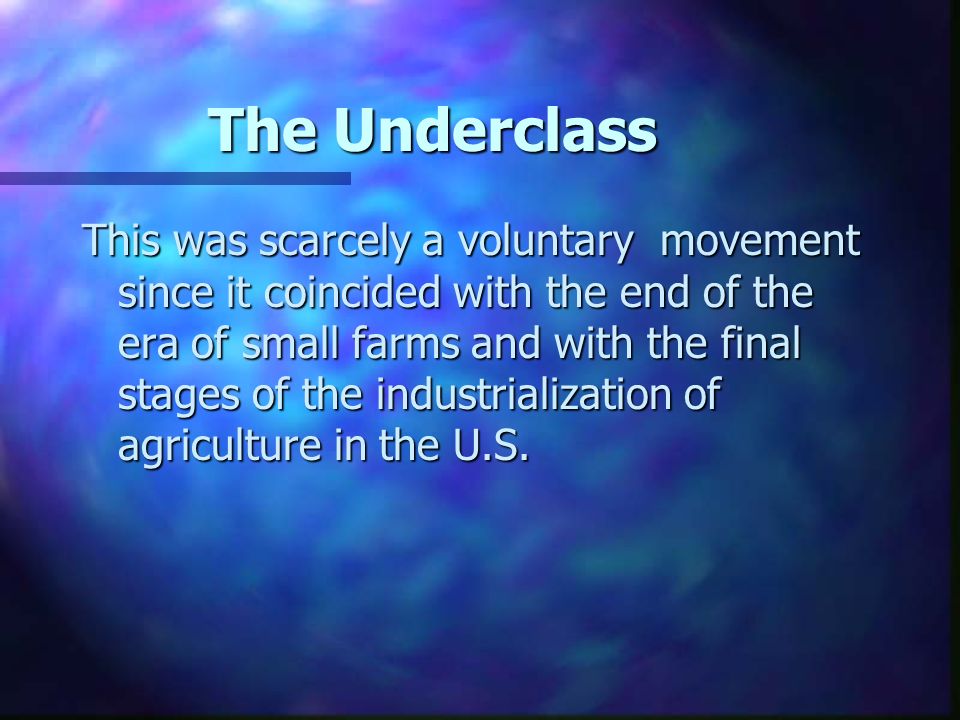 The Underclass

This was scarcely a voluntary movement since it coincided with the end of the era of small farms and with the final stages of the industrialization of agriculture in the U.S.